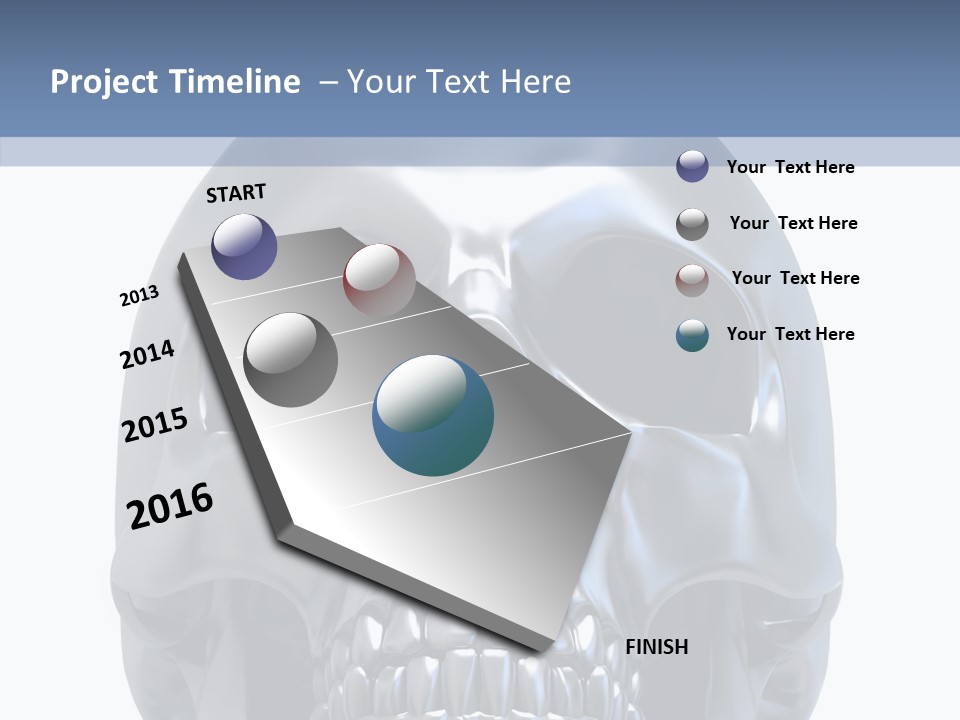 Project Timeline – Your Text Here

START

2013

2014

2015

2016

FINISH

Your Text Here

Your Text Here

Your Text Here

Your Text Here